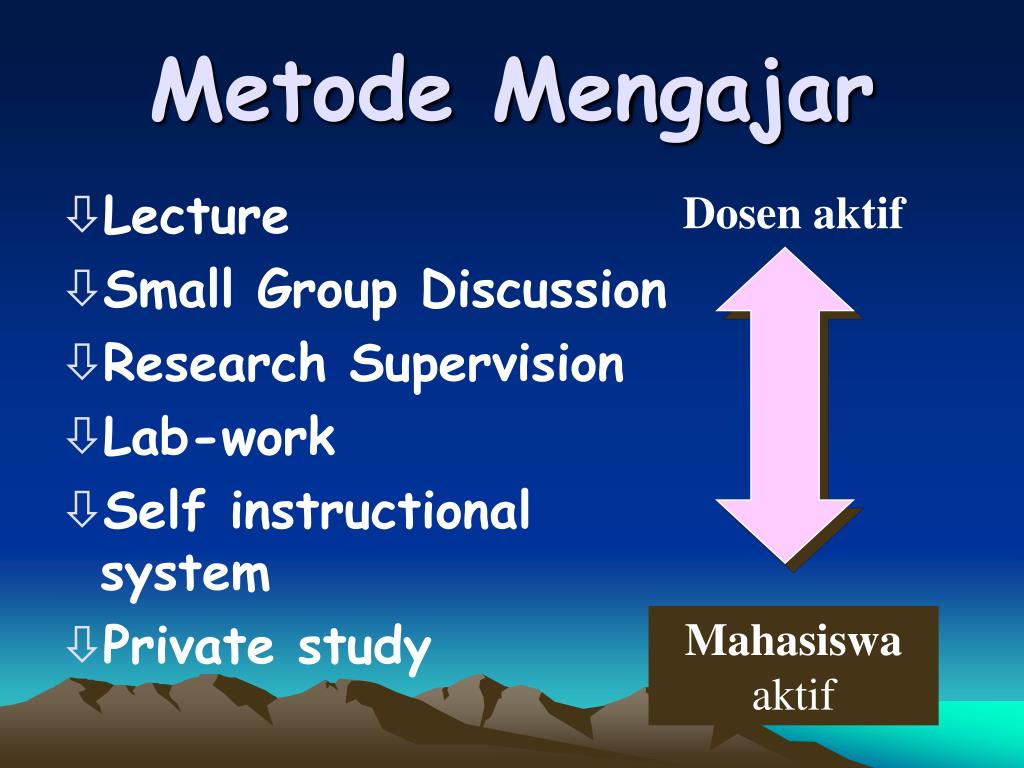 Metode Mengajar

⇩Lecture
⇩Small Group Discussion
⇩Research Supervision
⇩Lab-work
⇩Self instructional system
⇩Private study

Dosen aktif

Mahasiswa aktif